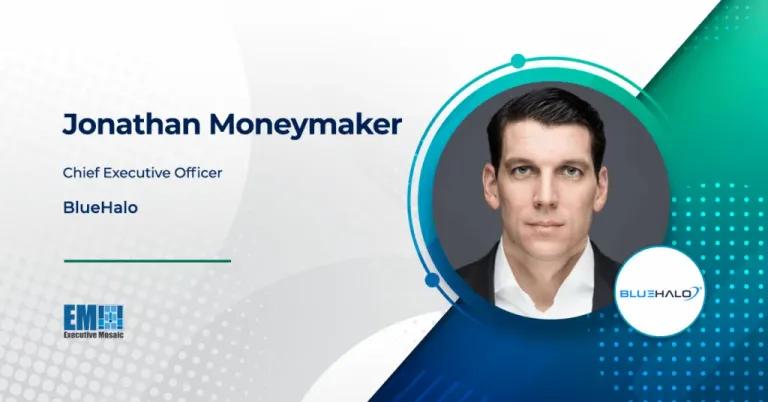 Jonathan Moneymaker

Chief Executive Officer

BlueHalo

EM

Executive Mosaic

BLUEHALO